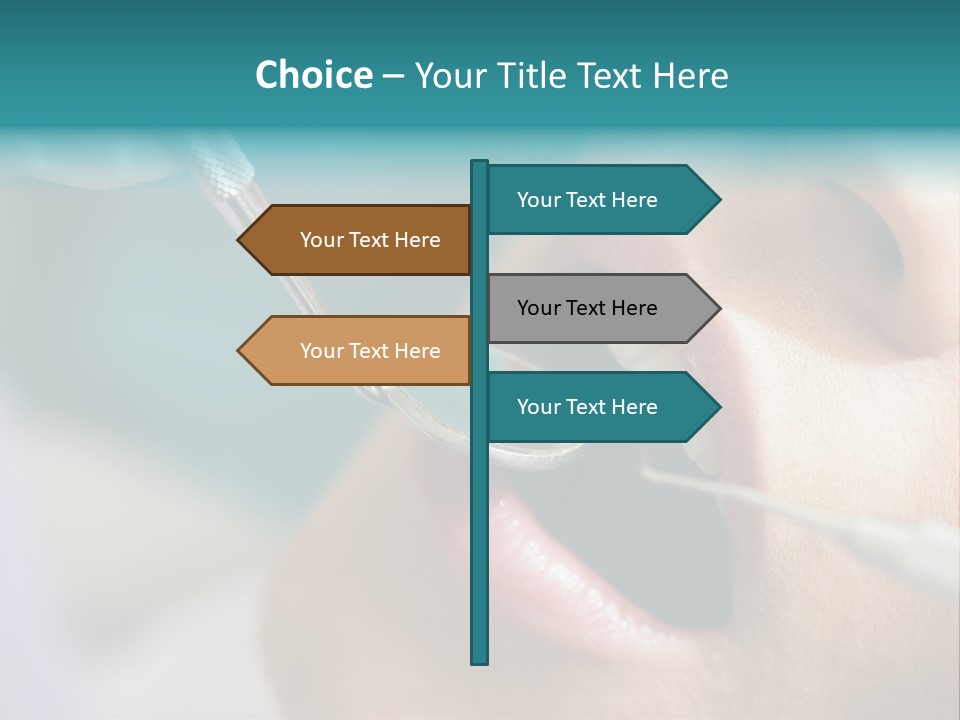 Choice – Your Title Text Here

Your Text Here

Your Text Here

Your Text Here

Your Text Here

Your Text Here